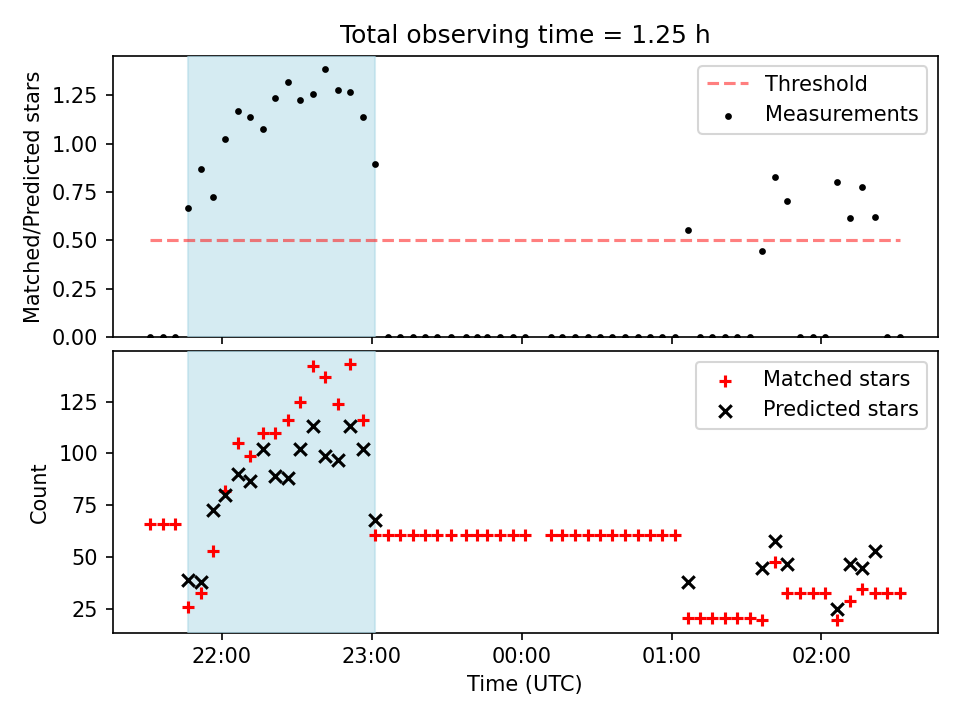 Total observing time = 1.25 h

Matched/Predicted stars

1.25
1.00
0.75
0.50
0.25
0.00

Threshold
Measurements

Count

125
100
75
50
25

Matched stars
Predicted stars

22:00
23:00
00:00
01:00
02:00

Time (UTC)